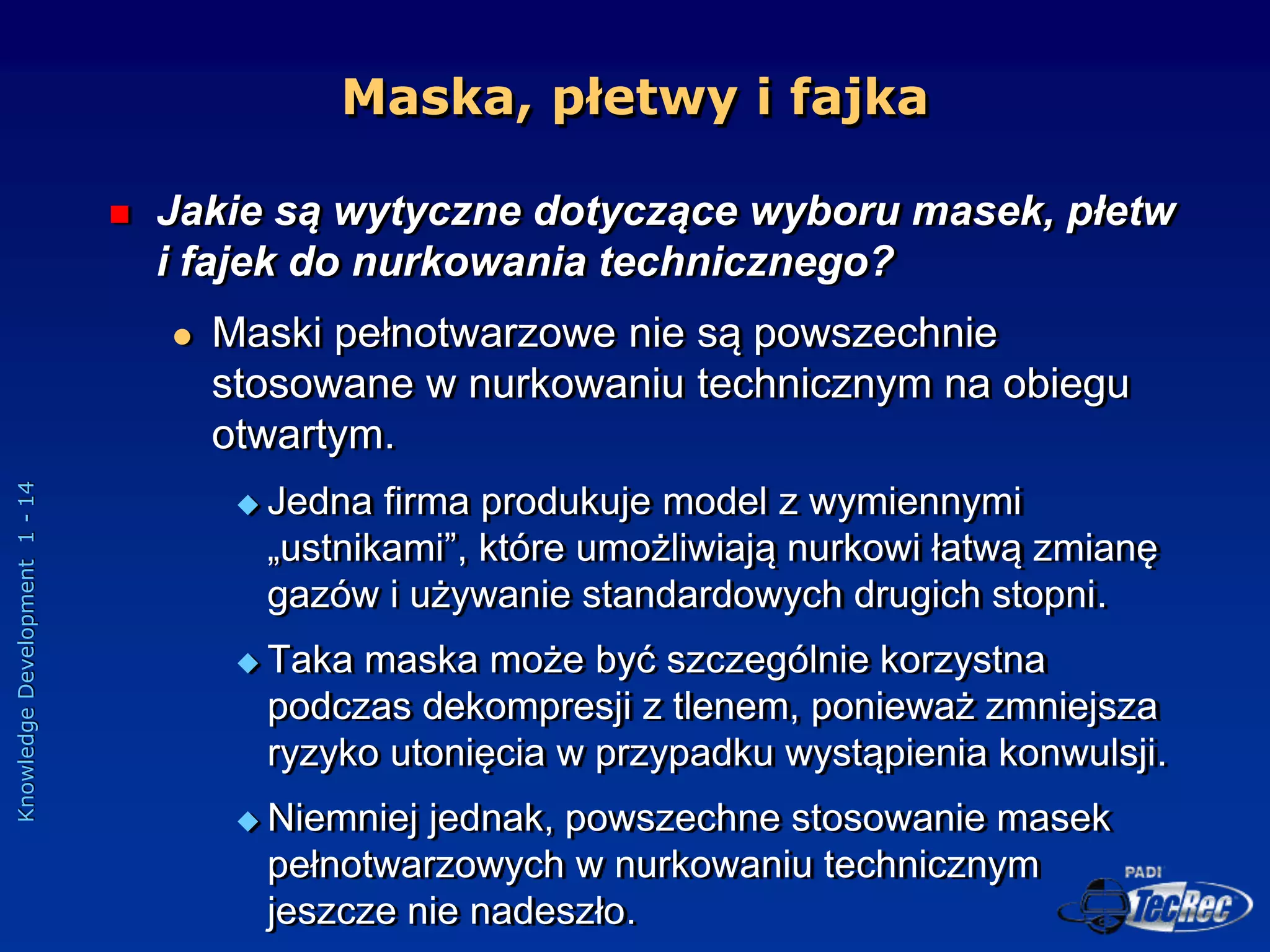 Maska, płetwy i fajka

Jakie są wytyczne dotyczące wyboru masek, płetw i fajek do nurkowania technicznego?

Maski pełnotwarzowe nie są powszechnie stosowane w nurkowaniu technicznym na obiegu otwartym.

Jedna firma produkuje model z wymiennymi „ustnikami”, które umożliwiają nurkowi łatwą zmianę gazów i używanie standardowych drugich stopni.

Taka maska może być szczególnie korzystna podczas dekompresji z tlenem, ponieważ zmniejsza ryzyko utonięcia w przypadku wystąpienia konwulsji.

Niemniej jednak, powszechne stosowanie masek pełnotwarzowych w nurkowaniu technicznym jeszcze nie nadeszło.

Knowledge Development 1 - 14

PADI TecRec